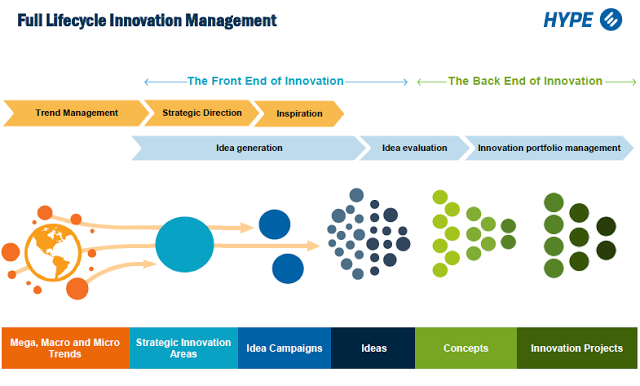 Full Lifecycle Innovation Management

HYPE

The Front End of Innovation

The Back End of Innovation

Trend Management

Strategic Direction

Inspiration

Idea generation

Idea evaluation

Innovation portfolio management

Mega, Macro and Micro Trends

Strategic Innovation Areas

Idea Campaigns

Ideas

Concepts

Innovation Projects